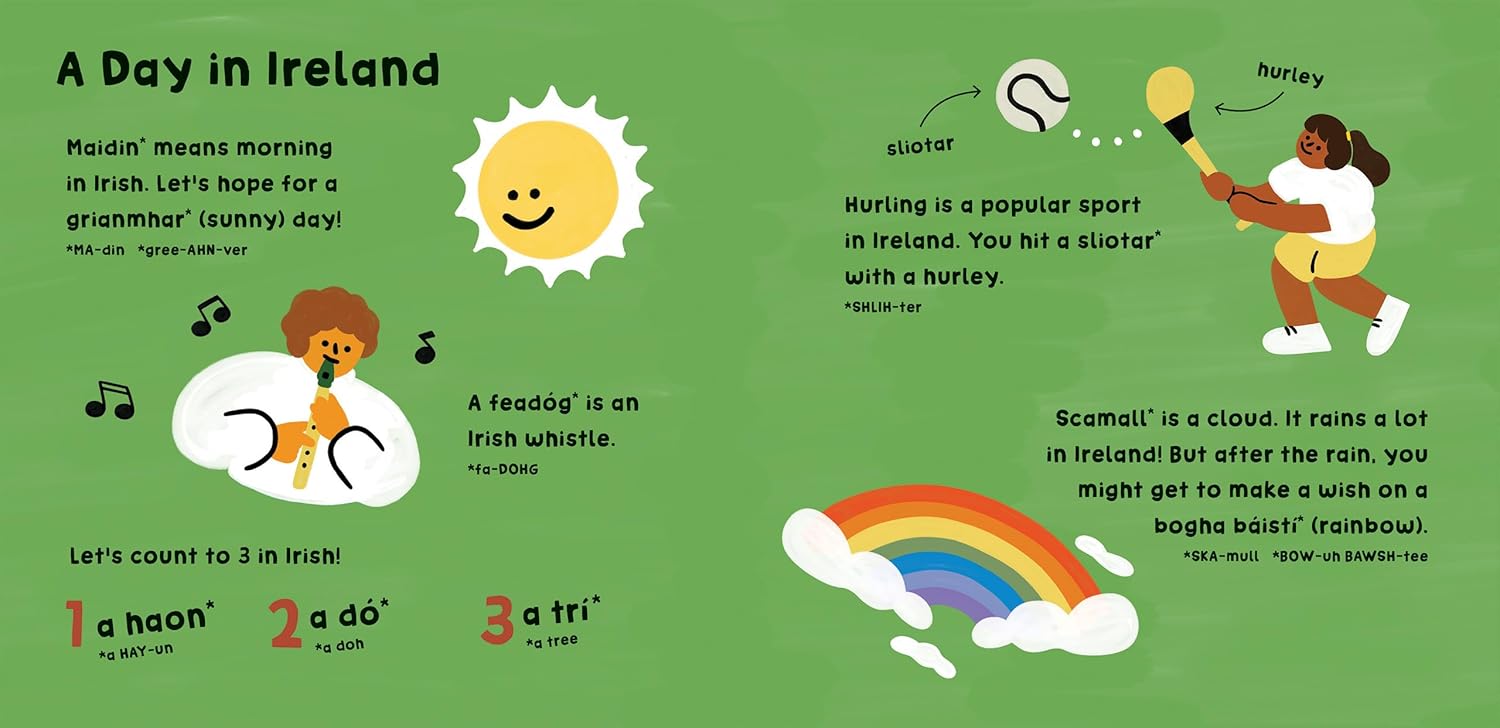 A Day in Ireland

Maidin* means morning in Irish. Let's hope for a grianmhar* (sunny) day!
*MA-din *gree-AHN-ver

A feadóg* is an Irish whistle.
*fa-DOHG

Let's count to 3 in Irish!

1 a haon*
*a HAY-un

2 a dó*
*a doh

3 a trí*
*a tree

sliotar

hurley

Hurling is a popular sport in Ireland. You hit a sliotar* with a hurley.
*SHLIH-ter

Scamall* is a cloud. It rains a lot in Ireland! But after the rain, you might get to make a wish on a bogha báistí* (rainbow).
*SKA-mull *BOW-uh BAWSH-tee